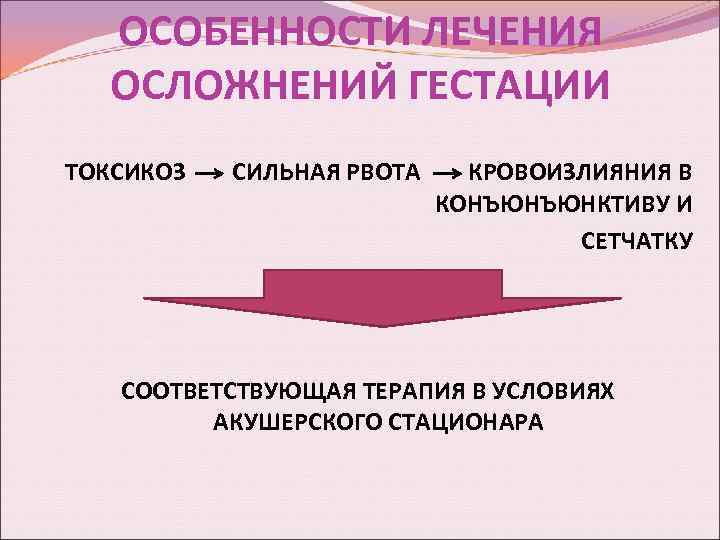 ОСОБЕННОСТИ ЛЕЧЕНИЯ ОСЛОЖНЕНИЙ ГЕСТАЦИИ

ТОКСИКОЗ → СИЛЬНАЯ РВОТА → КРОВОИЗЛИЯНИЯ В КОНЪЮНЪЮНКТИВУ И СЕТЧАТКУ

СООТВЕТСТВУЮЩАЯ ТЕРАПИЯ В УСЛОВИЯХ АКУШЕРСКОГО СТАЦИОНАРА